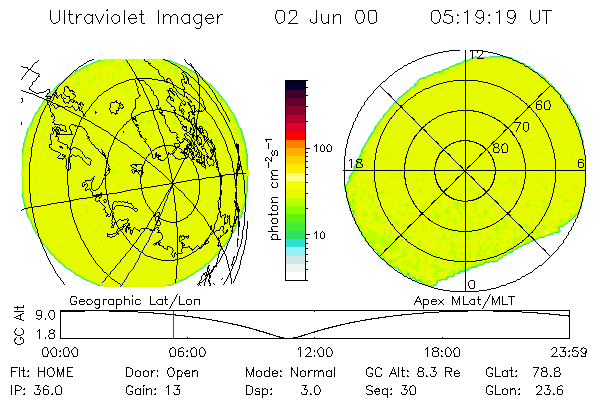 Ultraviolet Imager 02 Jun 00 05:19:19 UT

photon $cm^{-2}s^{-1}$
100
10

12
60
70
80
18
6
0

Geographic Lat/Lon
Apex MLat/MLT

GC Alt
9.0
1.8
00:00 06:00 12:00 18:00 23:59

Flt: HOME Door: Open Mode: Normal GC Alt: 8.3 Re GLat: 78.8
IP: 36.0 Gain: 13 Dsp: 3.0 Seq: 30 GLon: 23.6